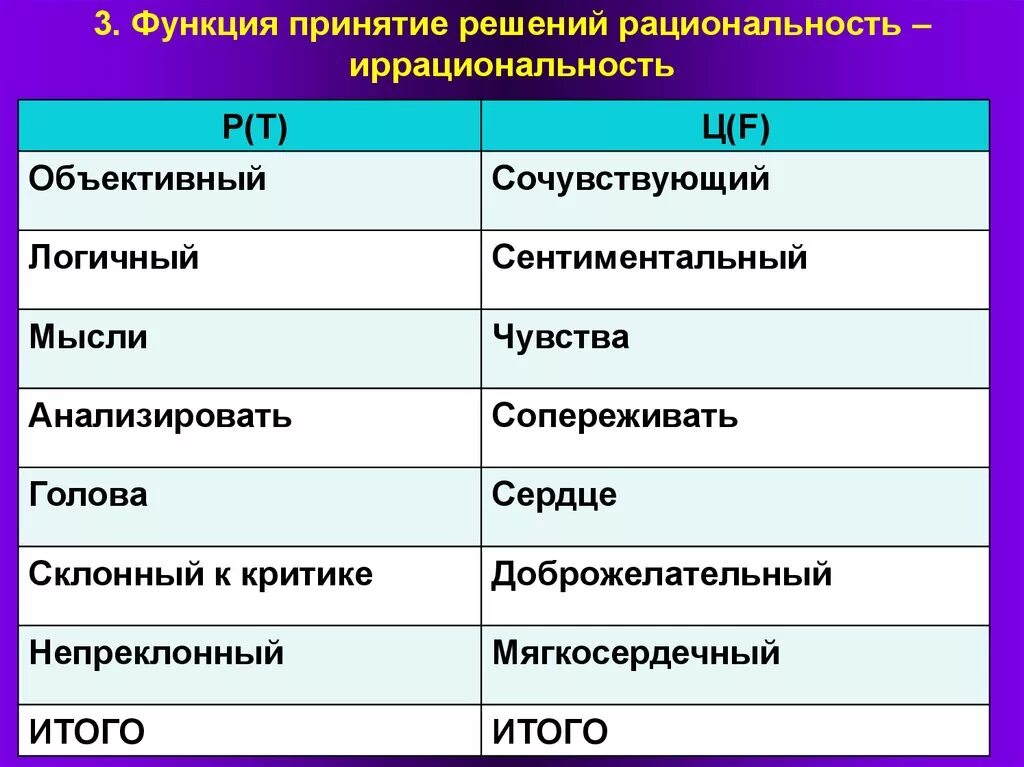 3. Функция принятие решений рациональность – иррациональность

| Р(Т) | Ц(F) |
|---|---|
| Объективный | Сочувствующий |
| Логичный | Сентиментальный |
| Мысли | Чувства |
| Анализировать | Сопереживать |
| Голова | Сердце |
| Склонный к критике | Доброжелательный |
| Непреклонный | Мягкосердечный |
| ИТОГО | ИТОГО |